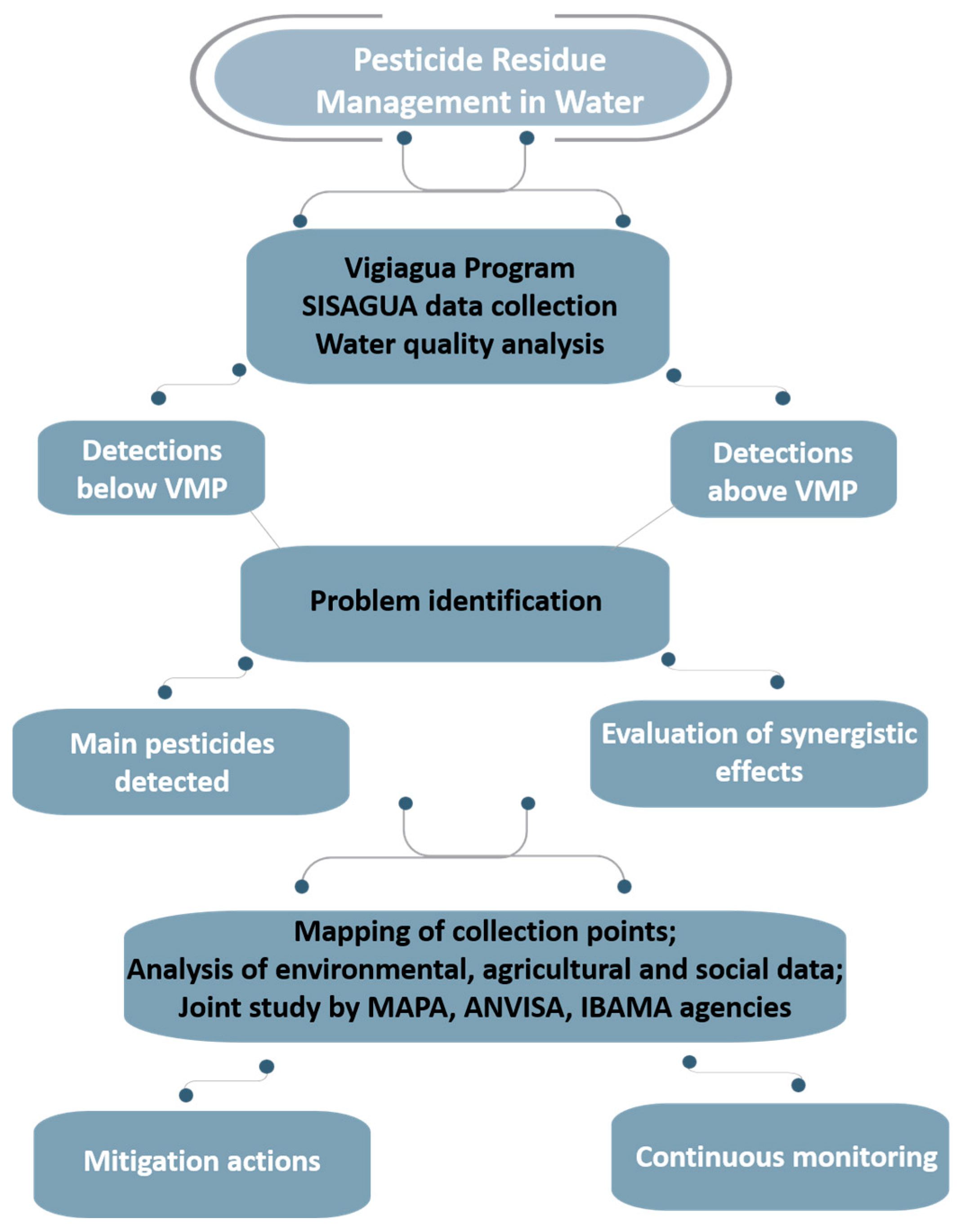 Pesticide Residue Management in Water

Vigiagua Program
SISAGUA data collection
Water quality analysis

Detections below VMP

Detections above VMP

Problem identification

Main pesticides detected

Evaluation of synergistic effects

Mapping of collection points;
Analysis of environmental, agricultural and social data;
Joint study by MAPA, ANVISA, IBAMA agencies

Mitigation actions

Continuous monitoring